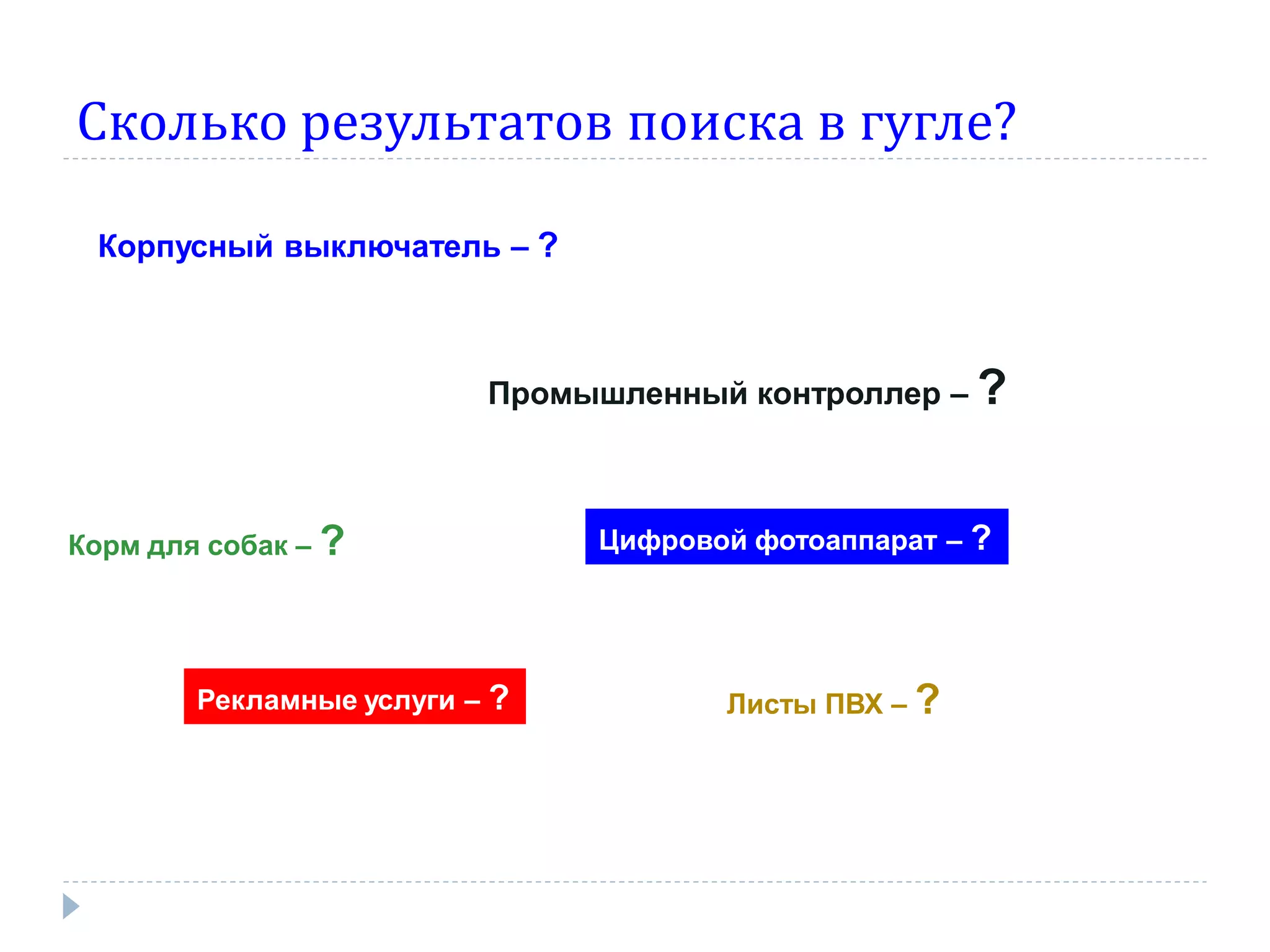 Сколько результатов поиска в гугле?

Корпусный выключатель – ?

Промышленный контроллер – ?

Корм для собак – ?

Цифровой фотоаппарат – ?

Рекламные услуги – ?

Листы ПВХ – ?